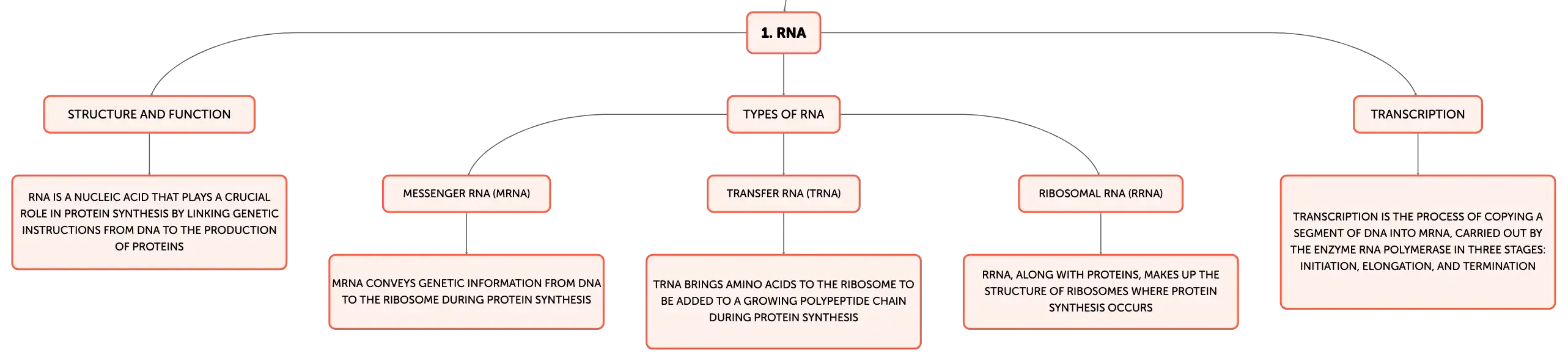 1. RNA

STRUCTURE AND FUNCTION

RNA IS A NUCLEIC ACID THAT PLAYS A CRUCIAL ROLE IN PROTEIN SYNTHESIS BY LINKING GENETIC INSTRUCTIONS FROM DNA TO THE PRODUCTION OF PROTEINS

TYPES OF RNA

MESSENGER RNA (MRNA)

MRNA CONVEYS GENETIC INFORMATION FROM DNA TO THE RIBOSOME DURING PROTEIN SYNTHESIS

TRANSFER RNA (TRNA)

TRNA BRINGS AMINO ACIDS TO THE RIBOSOME TO BE ADDED TO A GROWING POLYPEPTIDE CHAIN DURING PROTEIN SYNTHESIS

RIBOSOMAL RNA (RRNA)

RRNA, ALONG WITH PROTEINS, MAKES UP THE STRUCTURE OF RIBOSOMES WHERE PROTEIN SYNTHESIS OCCURS

TRANSCRIPTION

TRANSCRIPTION IS THE PROCESS OF COPYING A SEGMENT OF DNA INTO MRNA, CARRIED OUT BY THE ENZYME RNA POLYMERASE IN THREE STAGES: INITIATION, ELONGATION, AND TERMINATION